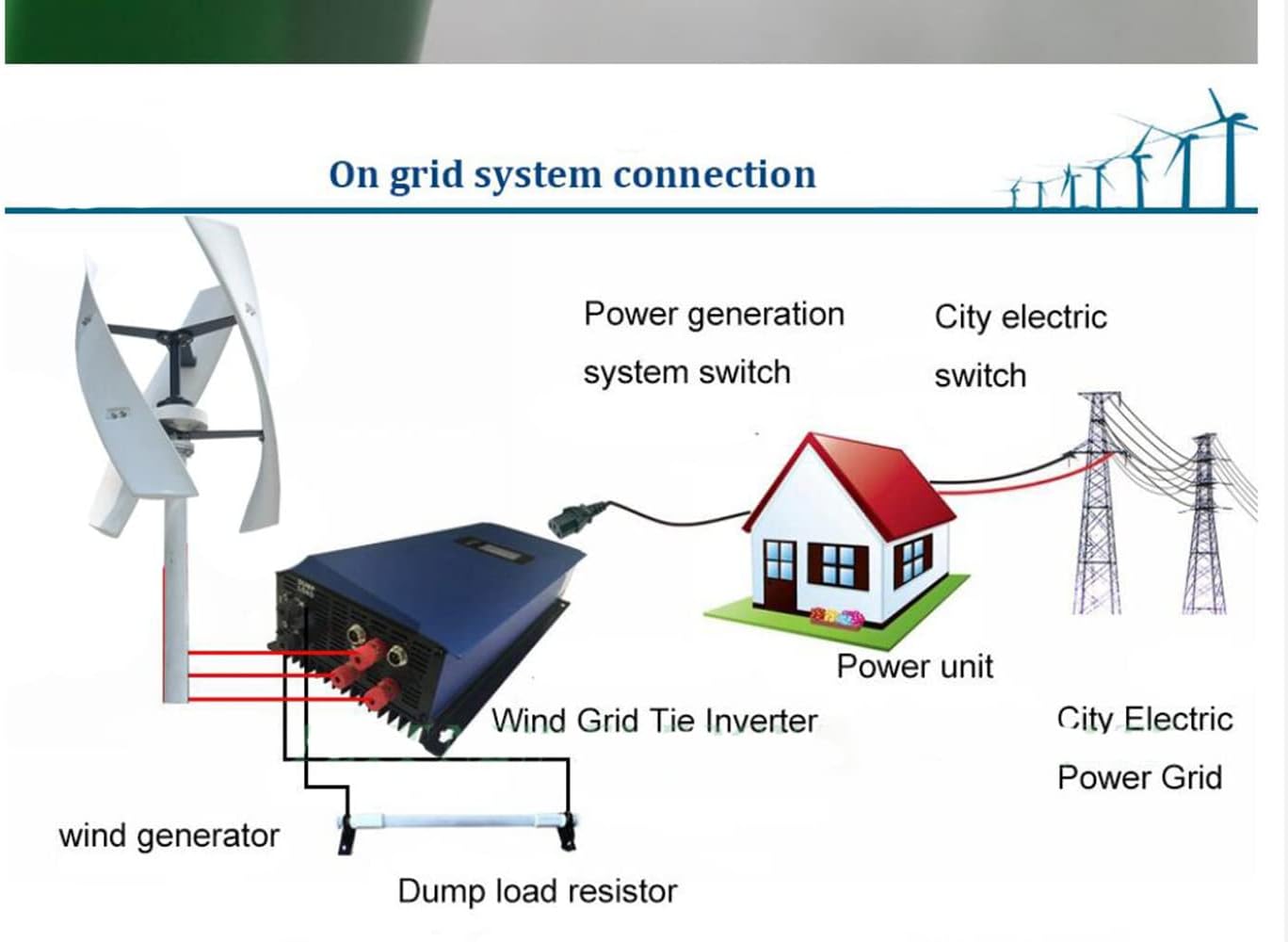 On grid system connection

Power generation system switch

City electric switch

Power unit

Wind Grid Tie Inverter

City Electric Power Grid

wind generator

Dump load resistor